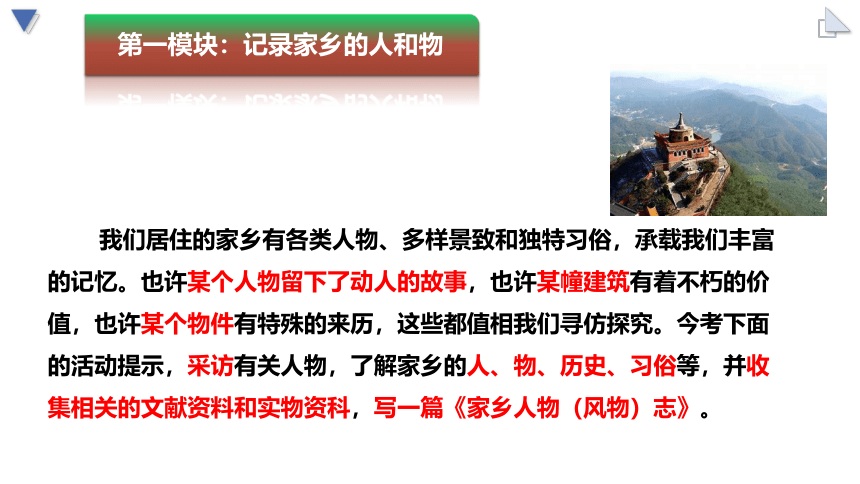 第一模块：记录家乡的人和物

我们居住的家乡有各类人物、多样景致和独特习俗，承载我们丰富的记忆。也许某个人物留下了动人的故事，也许某幢建筑有着不朽的价值，也许某个物件有特殊的来历，这些都值相我们寻仿探究。今考下面的活动提示，采访有关人物，了解家乡的人、物、历史、习俗等，并收集相关的文献资料和实物资料，写一篇《家乡人物（风物）志》。